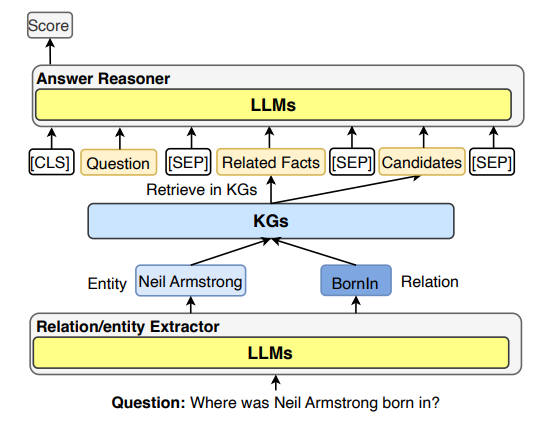 Score

Answer Reasoner

LLMs

[CLS] Question [SEP] Related Facts [SEP] Candidates [SEP]

Retrieve in KGs

KGs

Entity Neil Armstrong

BornIn Relation

Relation/entity Extractor

LLMs

**Question:** Where was Neil Armstrong born in?